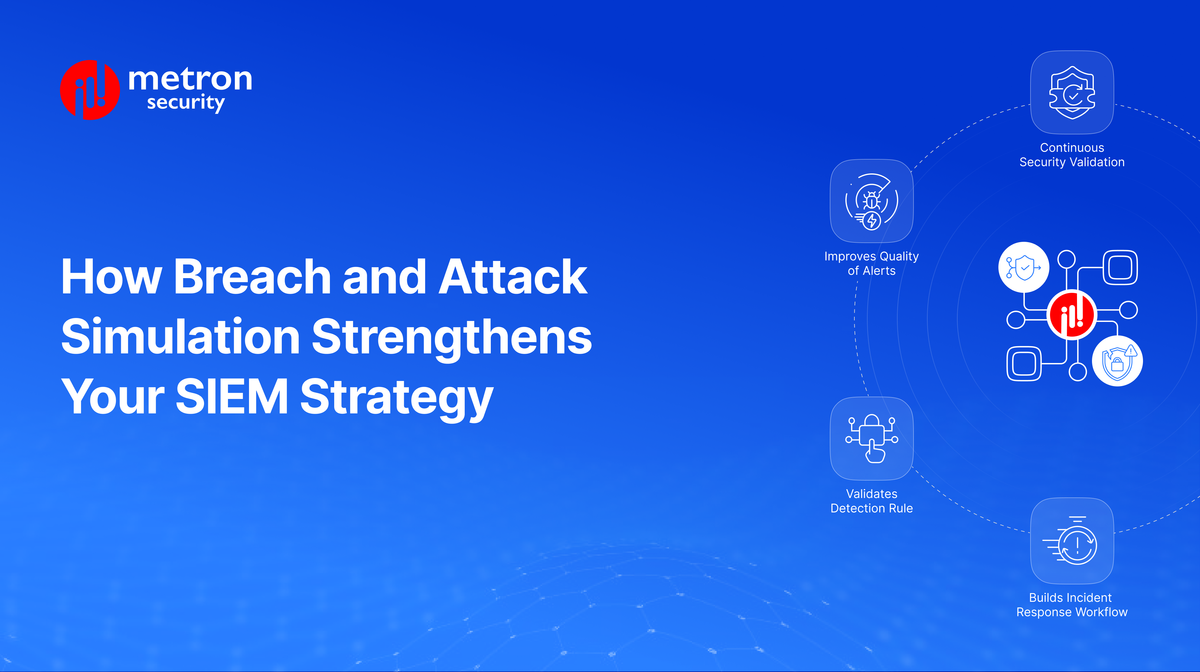 metron security

How Breach and Attack Simulation Strengthens Your SIEM Strategy

Continuous Security Validation

Improves Quality of Alerts

Validates Detection Rule

Builds Incident Response Workflow